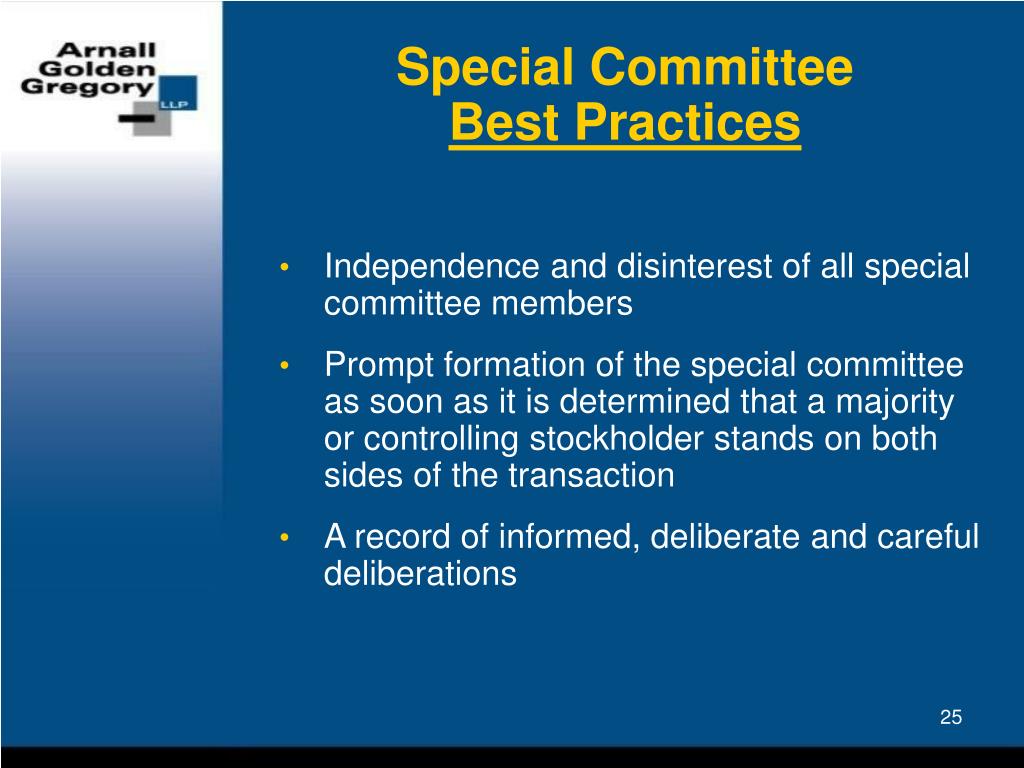 Arnall Golden Gregory LLP

Special Committee
Best Practices

• Independence and disinterest of all special committee members

• Prompt formation of the special committee as soon as it is determined that a majority or controlling stockholder stands on both sides of the transaction

• A record of informed, deliberate and careful deliberations

25